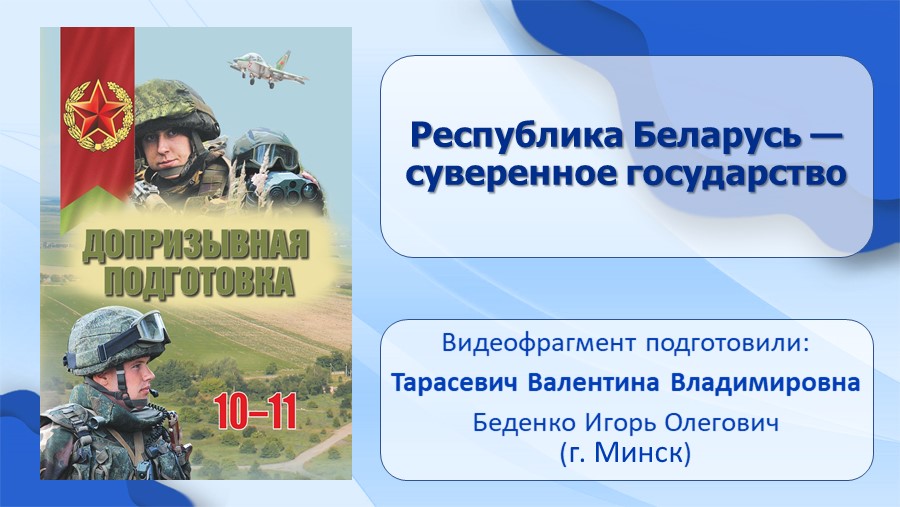 ДОПРИЗЫВНАЯ ПОДГОТОВКА

10–11

Республика Беларусь — суверенное государство

Видеофрагмент подготовили:
Тарасевич Валентина Владимировна
Беденко Игорь Олегович
(г. Минск)